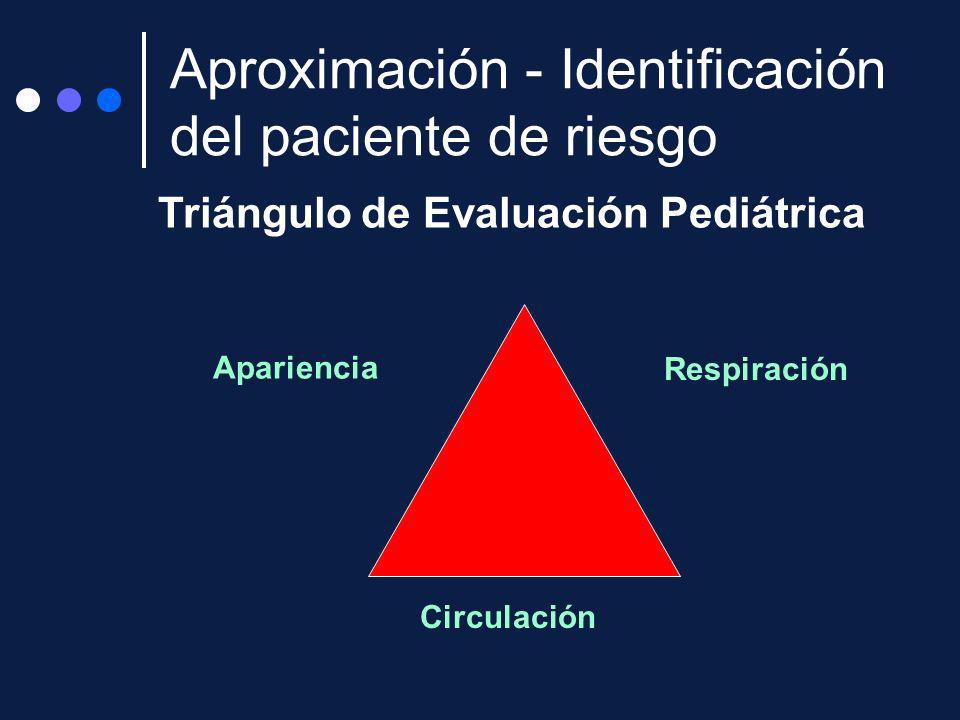 Aproximación - Identificación del paciente de riesgo

Triángulo de Evaluación Pediátrica

Apariencia

Respiración

Circulación